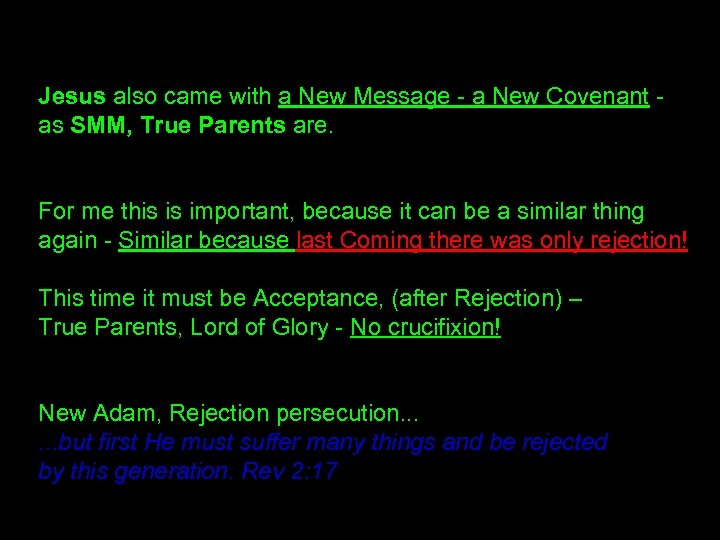 Jesus also came with a New Message - a New Covenant - as SMM, True Parents are.

For me this is important, because it can be a similar thing again - Similar because last Coming there was only rejection!

This time it must be Acceptance, (after Rejection) – True Parents, Lord of Glory - No crucifixion!

New Adam, Rejection persecution...
...but first He must suffer many things and be rejected by this generation. Rev 2:17